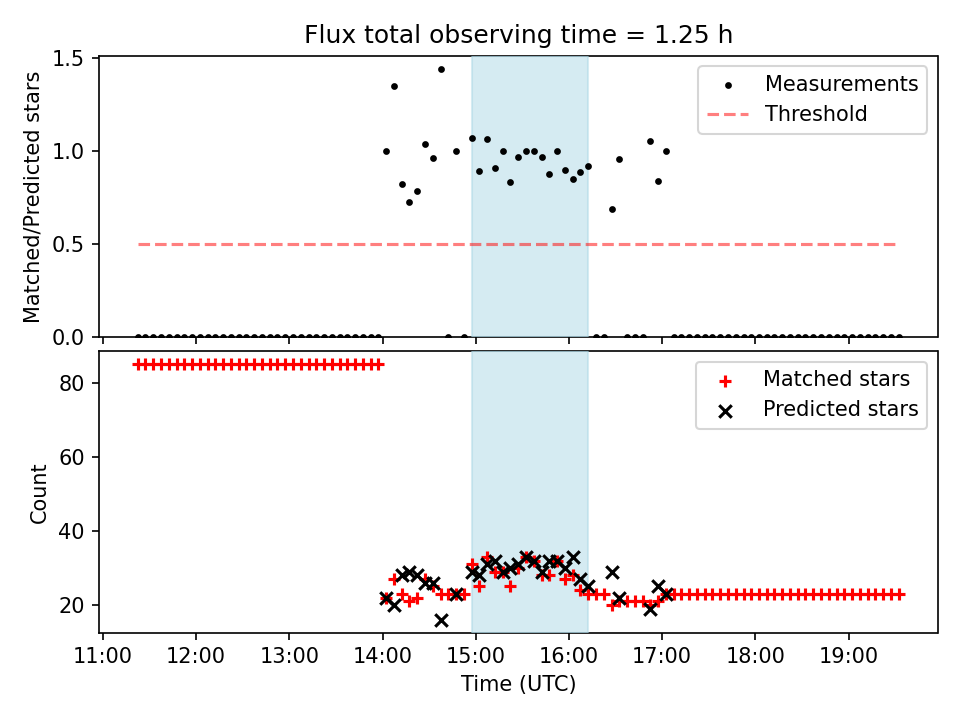 Flux total observing time = 1.25 h

Matched/Predicted stars

1.5
1.0
0.5
0.0

Measurements
Threshold

Count

80
60
40
20

Matched stars
Predicted stars

11:00 12:00 13:00 14:00 15:00 16:00 17:00 18:00 19:00

Time (UTC)